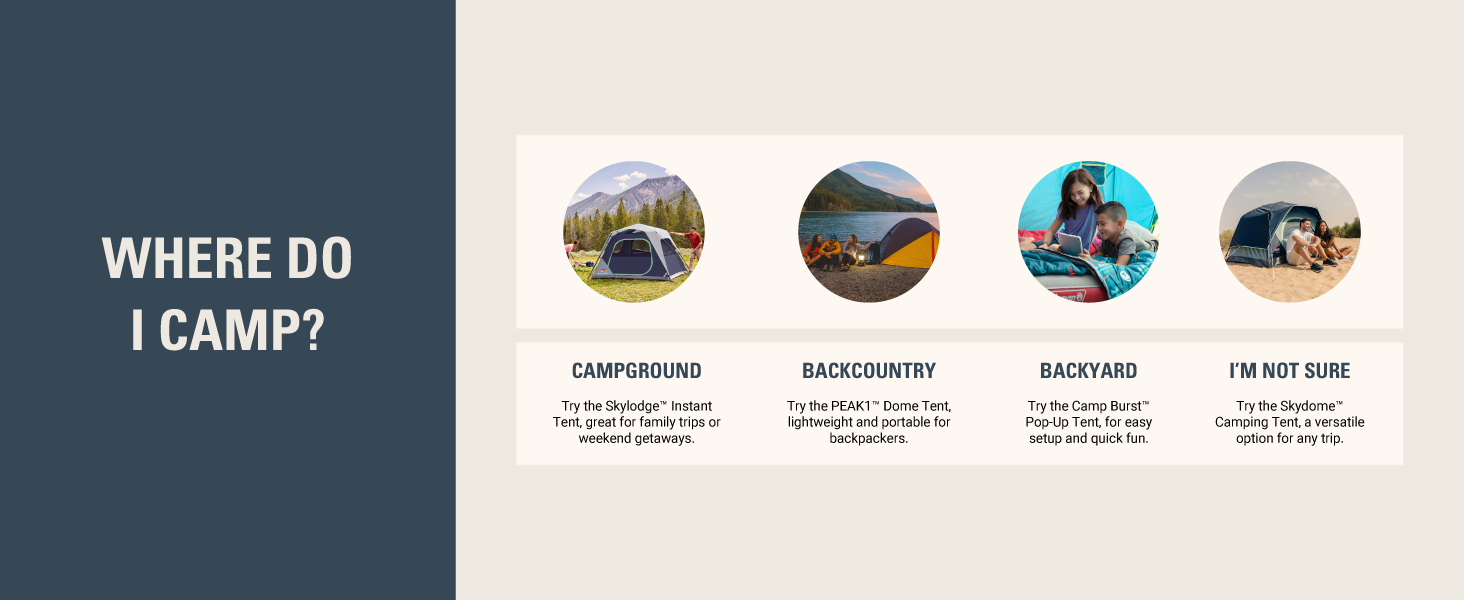 WHERE DO I CAMP?

CAMPGROUND

Try the Skylodge™ Instant Tent, great for family trips or weekend getaways.

BACKCOUNTRY

Try the PEAK1™ Dome Tent, lightweight and portable for backpackers.

BACKYARD

Try the Camp Burst™ Pop-Up Tent, for easy setup and quick fun.

I'M NOT SURE

Try the Skydome™ Camping Tent, a versatile option for any trip.